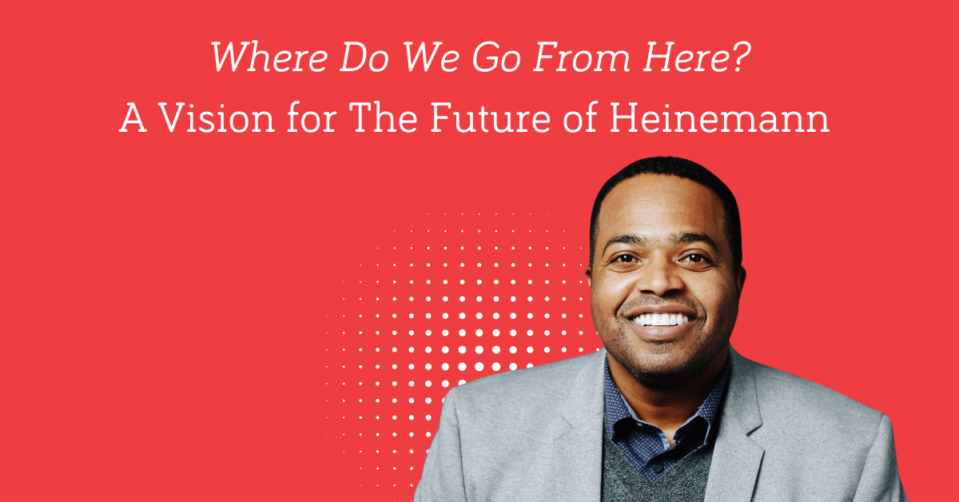 Where Do We Go From Here?
A Vision for The Future of Heinemann